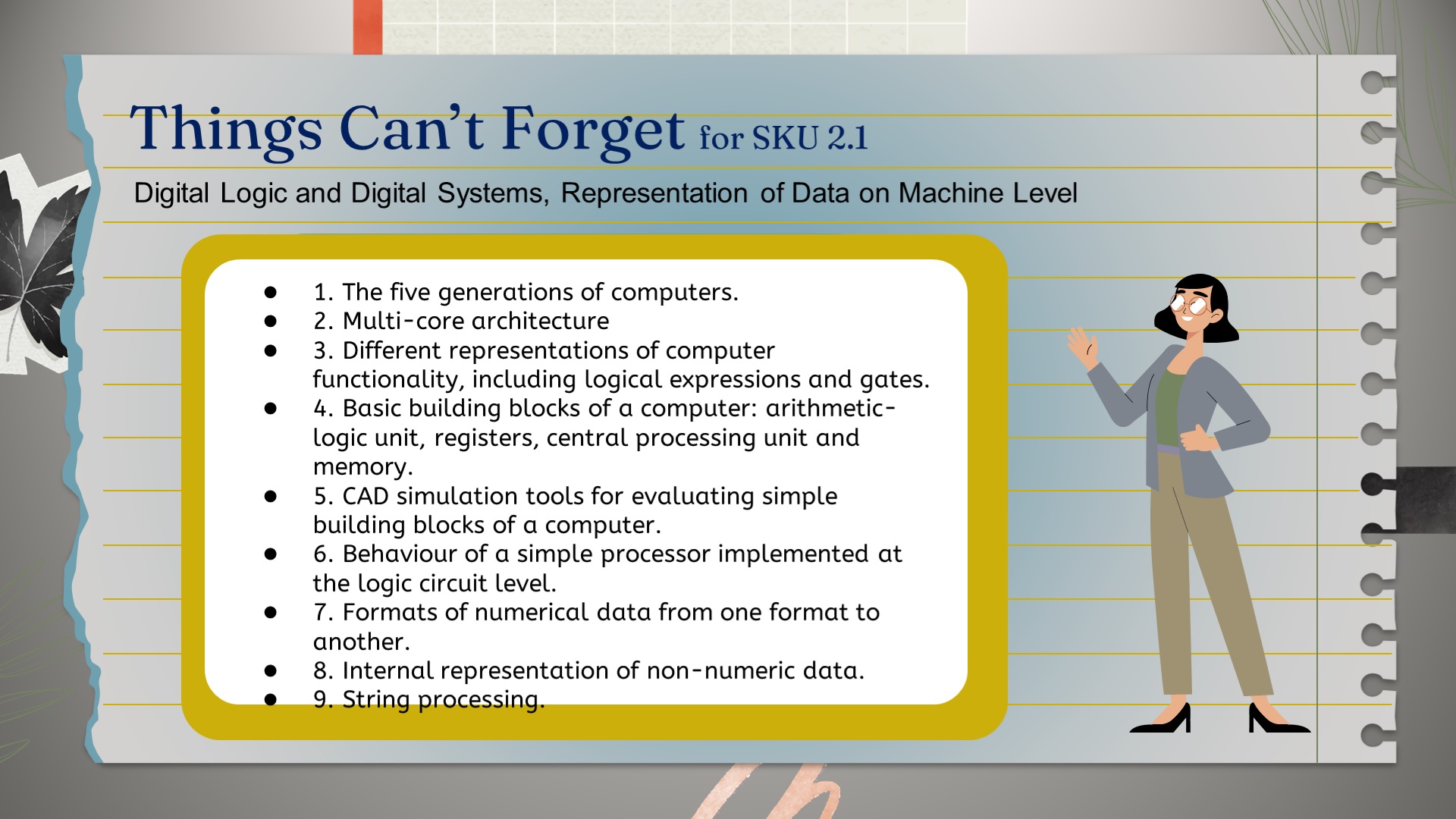 Things Can't Forget for SKU 2.1

Digital Logic and Digital Systems, Representation of Data on Machine Level

- 1. The five generations of computers.
- 2. Multi-core architecture
- 3. Different representations of computer functionality, including logical expressions and gates.
- 4. Basic building blocks of a computer: arithmetic-logic unit, registers, central processing unit and memory.
- 5. CAD simulation tools for evaluating simple building blocks of a computer.
- 6. Behaviour of a simple processor implemented at the logic circuit level.
- 7. Formats of numerical data from one format to another.
- 8. Internal representation of non-numeric data.
- 9. String processing.